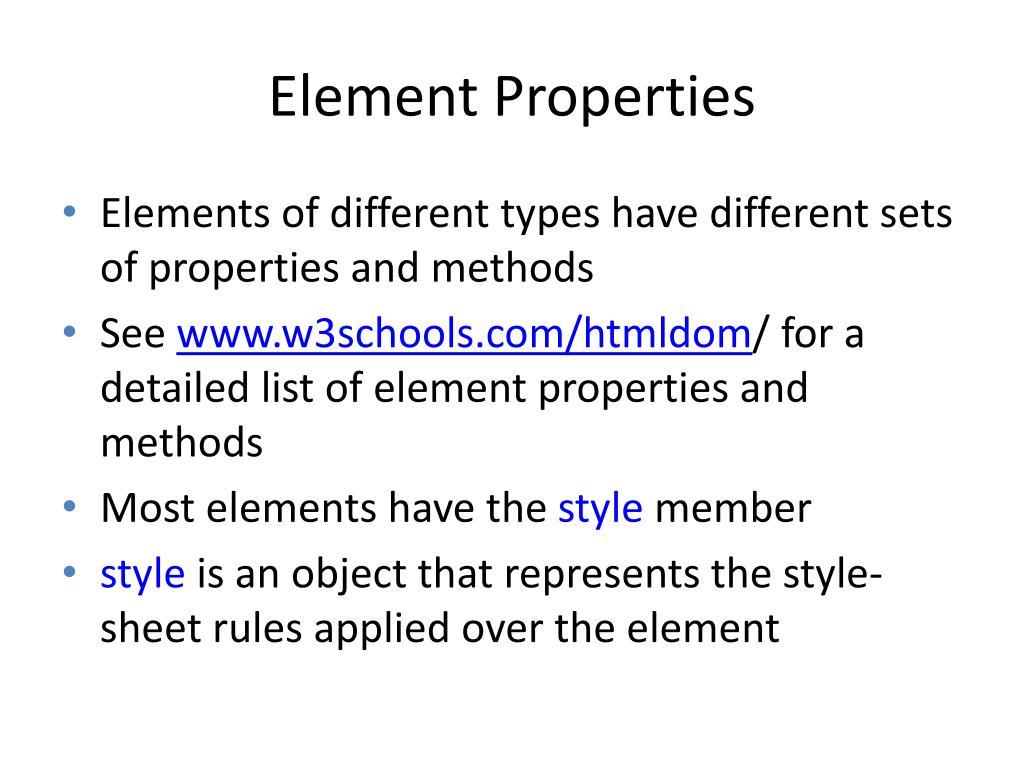 Element Properties

• Elements of different types have different sets of properties and methods
• See www.w3schools.com/htmldom/ for a detailed list of element properties and methods
• Most elements have the style member
• style is an object that represents the style-sheet rules applied over the element